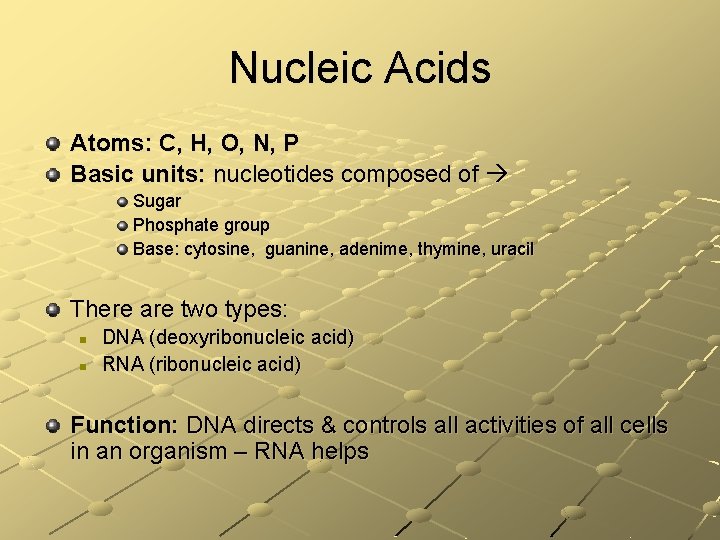 Nucleic Acids

Atoms: C, H, O, N, P
Basic units: nucleotides composed of →
Sugar
Phosphate group
Base: cytosine, guanine, adenime, thymine, uracil

There are two types:
DNA (deoxyribonucleic acid)
RNA (ribonucleic acid)

Function: DNA directs & controls all activities of all cells in an organism – RNA helps